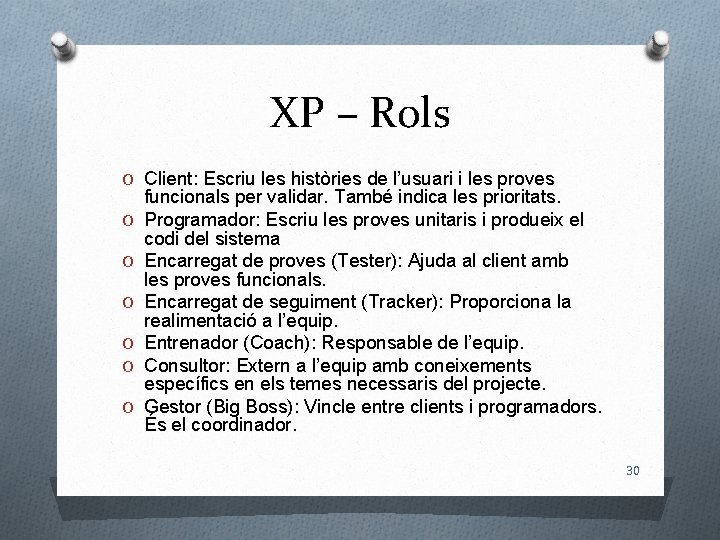 XP – Rols

O Client: Escriu les històries de l'usuari i les proves funcionals per validar. També indica les prioritats.
O Programador: Escriu les proves unitaris i produeix el codi del sistema
O Encarregat de proves (Tester): Ajuda al client amb les proves funcionals.
O Encarregat de seguiment (Tracker): Proporciona la realimentació a l'equip.
O Entrenador (Coach): Responsable de l'equip.
O Consultor: Extern a l'equip amb coneixements específics en els temes necessaris del projecte.
O Gestor (Big Boss): Vincle entre clients i programadors. És el coordinador.

30